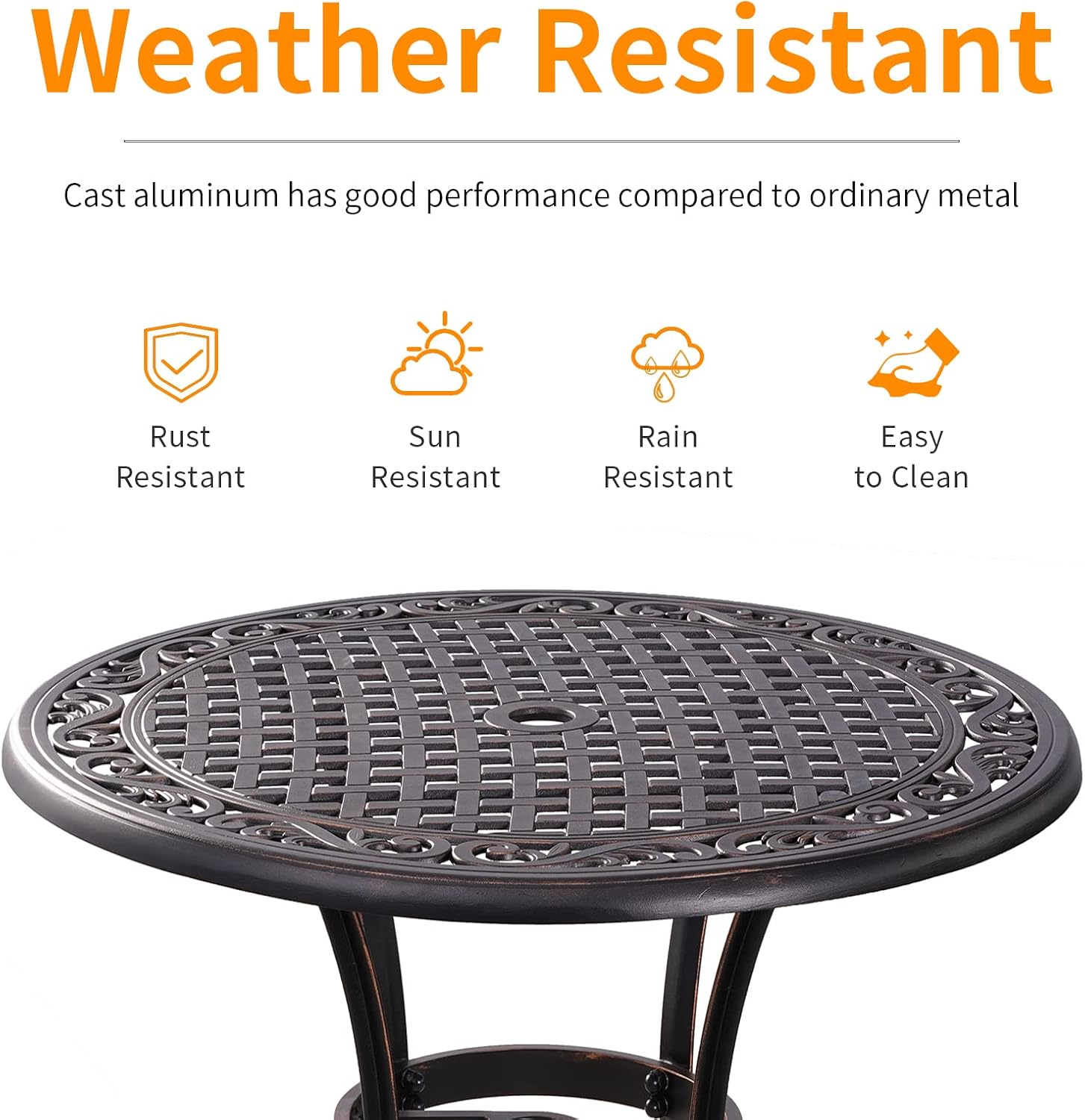 Weather Resistant

Cast aluminum has good performance compared to ordinary metal

Rust Resistant

Sun Resistant

Rain Resistant

Easy to Clean